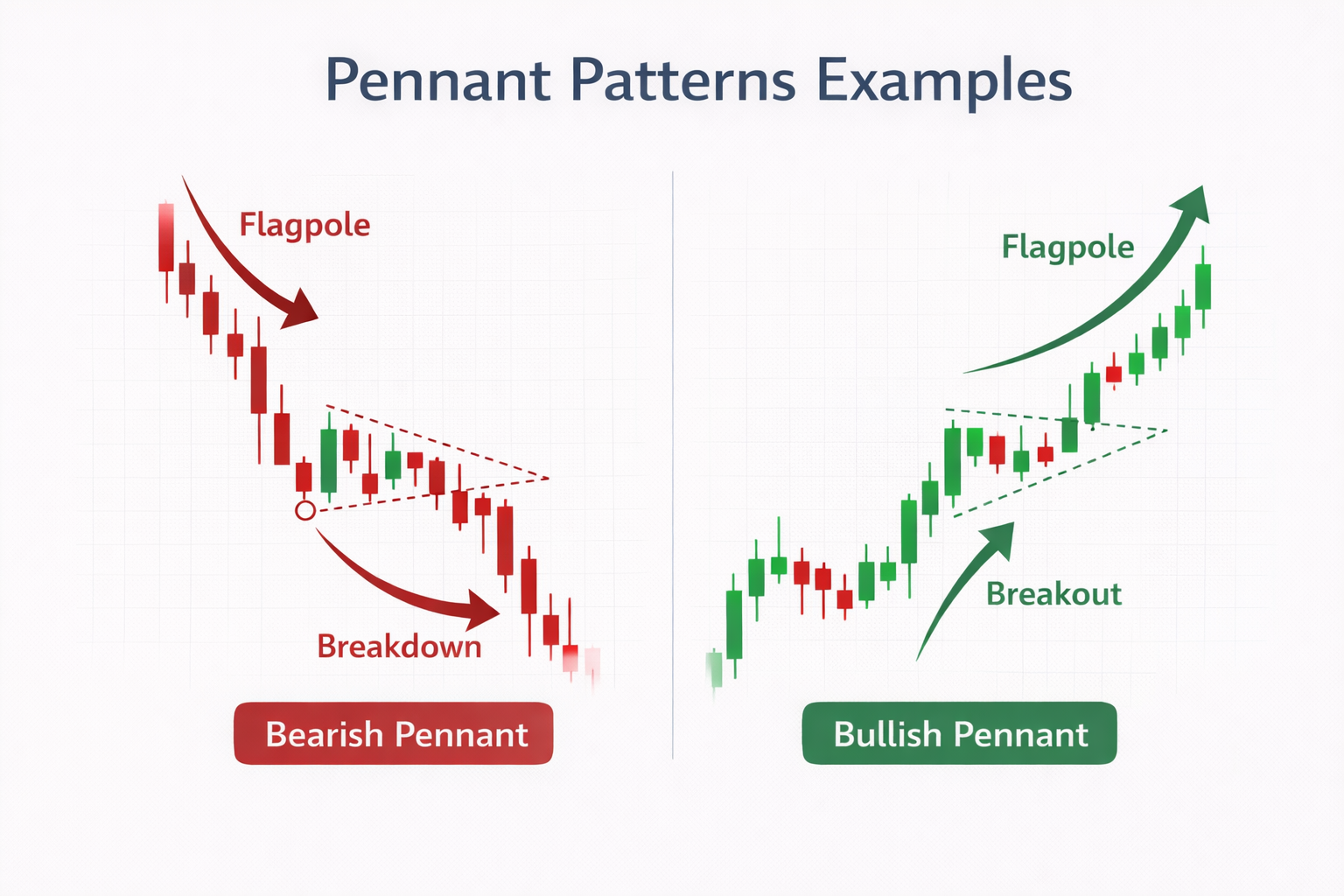 Pennant Patterns Examples

Flagpole

Breakdown

Bearish Pennant

Flagpole

Breakout

Bullish Pennant